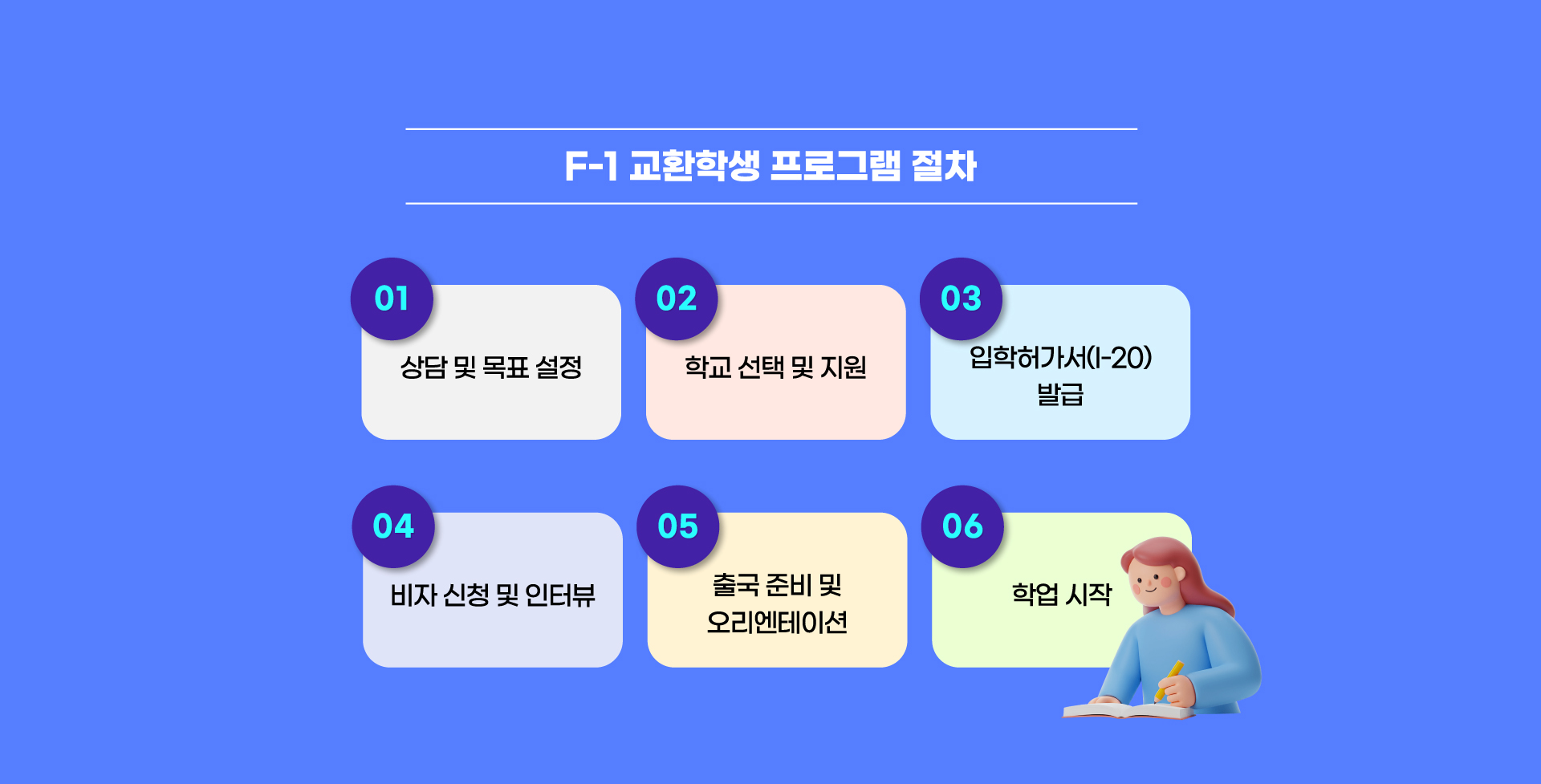 F-1 교환학생 프로그램 절차

01
상담 및 목표 설정

02
학교 선택 및 지원

03
입학허가서(I-20) 발급

04
비자 신청 및 인터뷰

05
출국 준비 및 오리엔테이션

06
학업 시작